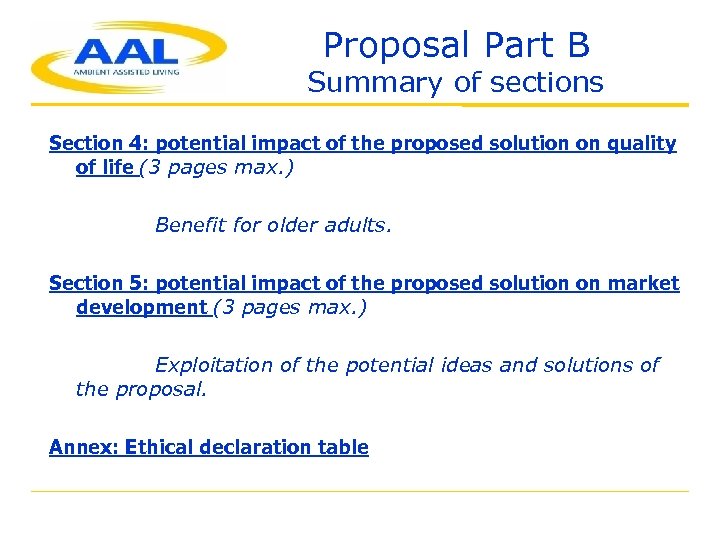 AAL
AMBIENT ASSISTED LIVING

Proposal Part B
Summary of sections

Section 4: potential impact of the proposed solution on quality of life (3 pages max.)

Benefit for older adults.

Section 5: potential impact of the proposed solution on market development (3 pages max.)

Exploitation of the potential ideas and solutions of the proposal.

Annex: Ethical declaration table